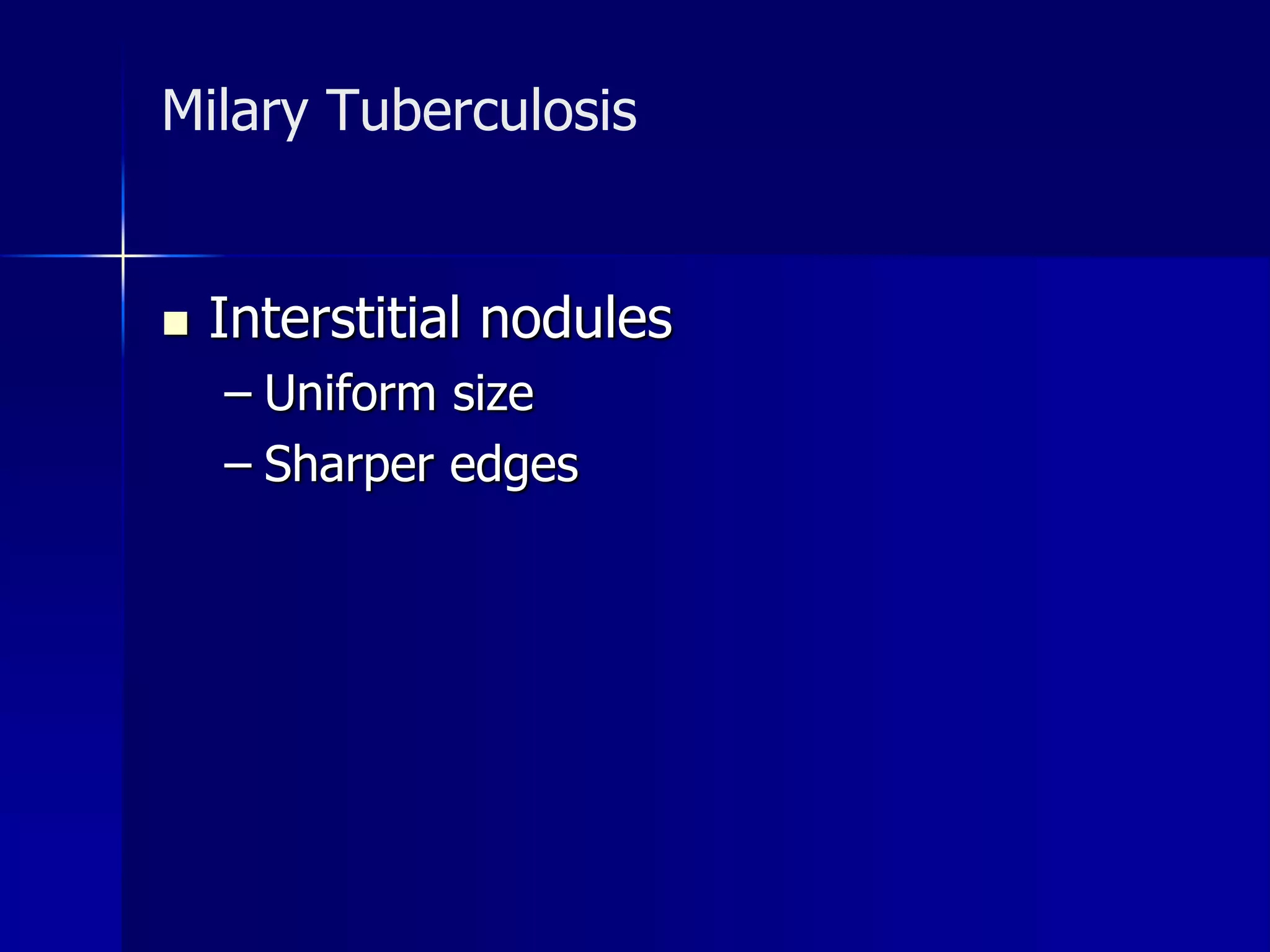 Milary Tuberculosis

■ Interstitial nodules
– Uniform size
– Sharper edges